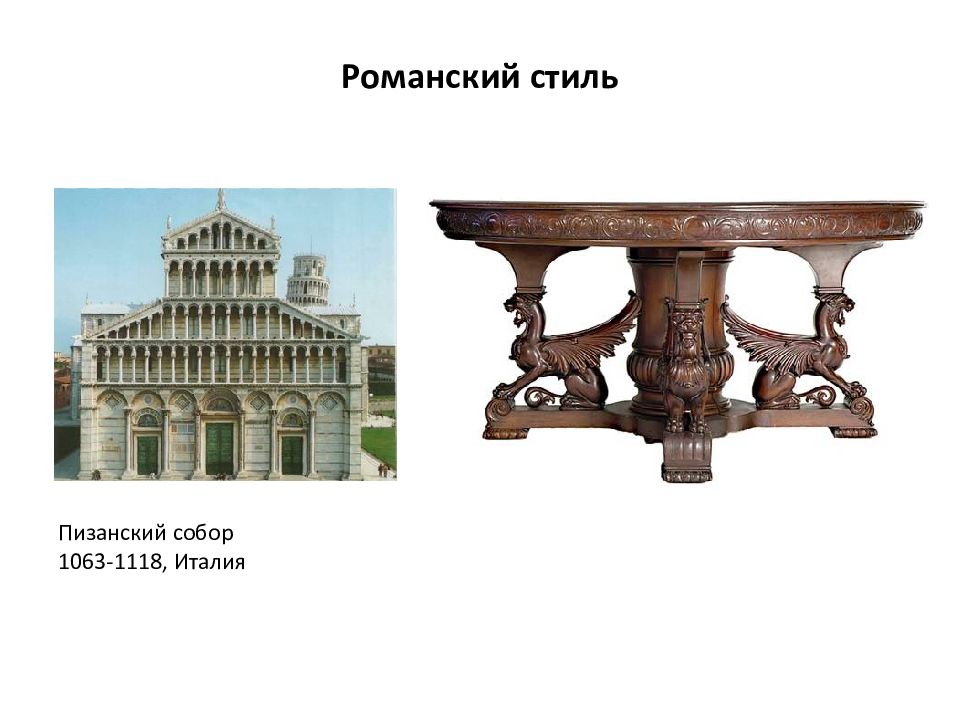 Романский стиль

Пизанский собор
1063-1118, Италия